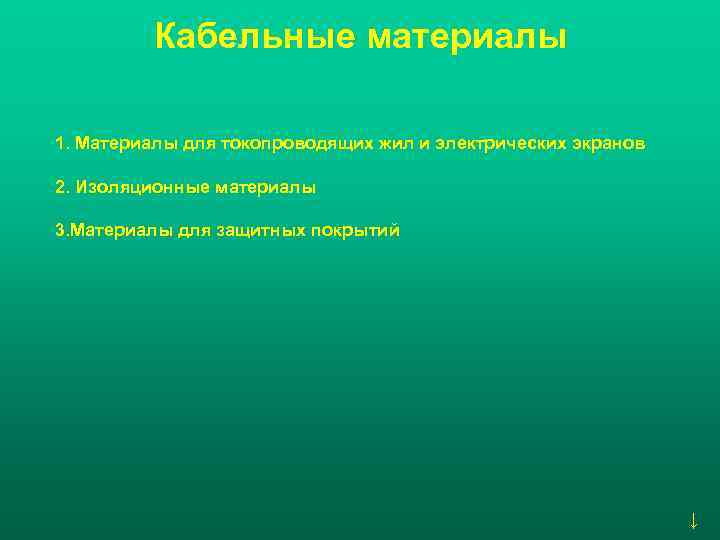 Кабельные материалы

1. Материалы для токопроводящих жил и электрических экранов

2. Изоляционные материалы

3.Материалы для защитных покрытий

↓